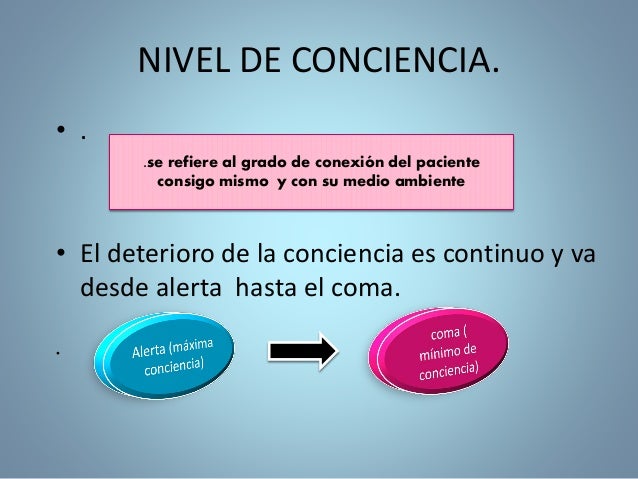 NIVEL DE CONCIENCIA.

• .

.se refiere al grado de conexión del paciente consigo mismo y con su medio ambiente

• El deterioro de la conciencia es continuo y va desde alerta hasta el coma.

.

Alerta (máxima conciencia)

coma ( mínimo de conciencia)